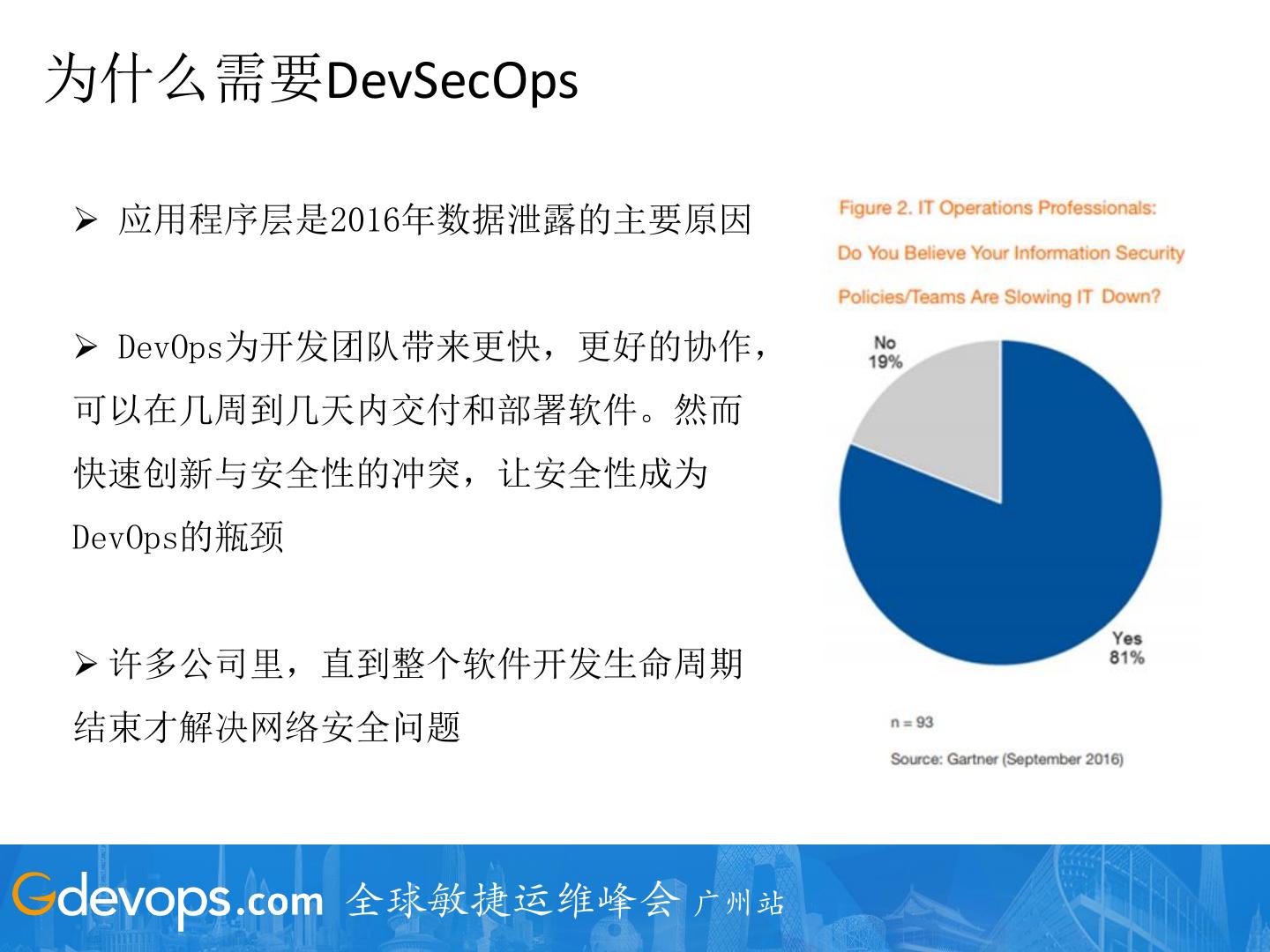 为什么需要DevSecOps

➢ 应用程序层是2016年数据泄露的主要原因

➢ DevOps为开发团队带来更快，更好的协作，可以在几周到几天内交付和部署软件。然而快速创新与安全性的冲突，让安全性成为DevOps的瓶颈

➢ 许多公司里，直到整个软件开发生命周期结束才解决网络安全问题

Figure 2. IT Operations Professionals: Do You Believe Your Information Security Policies/Teams Are Slowing IT Down?

No
19%

Yes
81%

n = 93

Source: Gartner (September 2016)

Gdevops.com 全球敏捷运维峰会 广州站